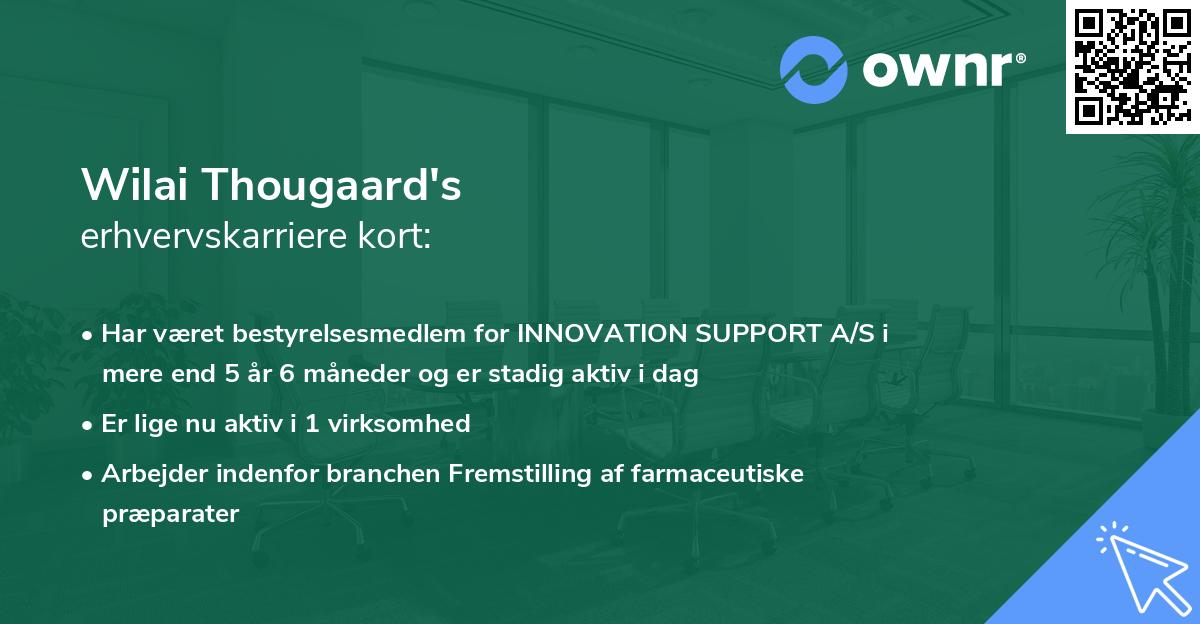 ownr®

Wilai Thougaard's
erhvervskarriere kort:

• Har været bestyrelsesmedlem for INNOVATION SUPPORT A/S i mere end 5 år 6 måneder og er stadig aktiv i dag

• Er lige nu aktiv i 1 virksomhed

• Arbejder indenfor branchen Fremstilling af farmaceutiske præparater